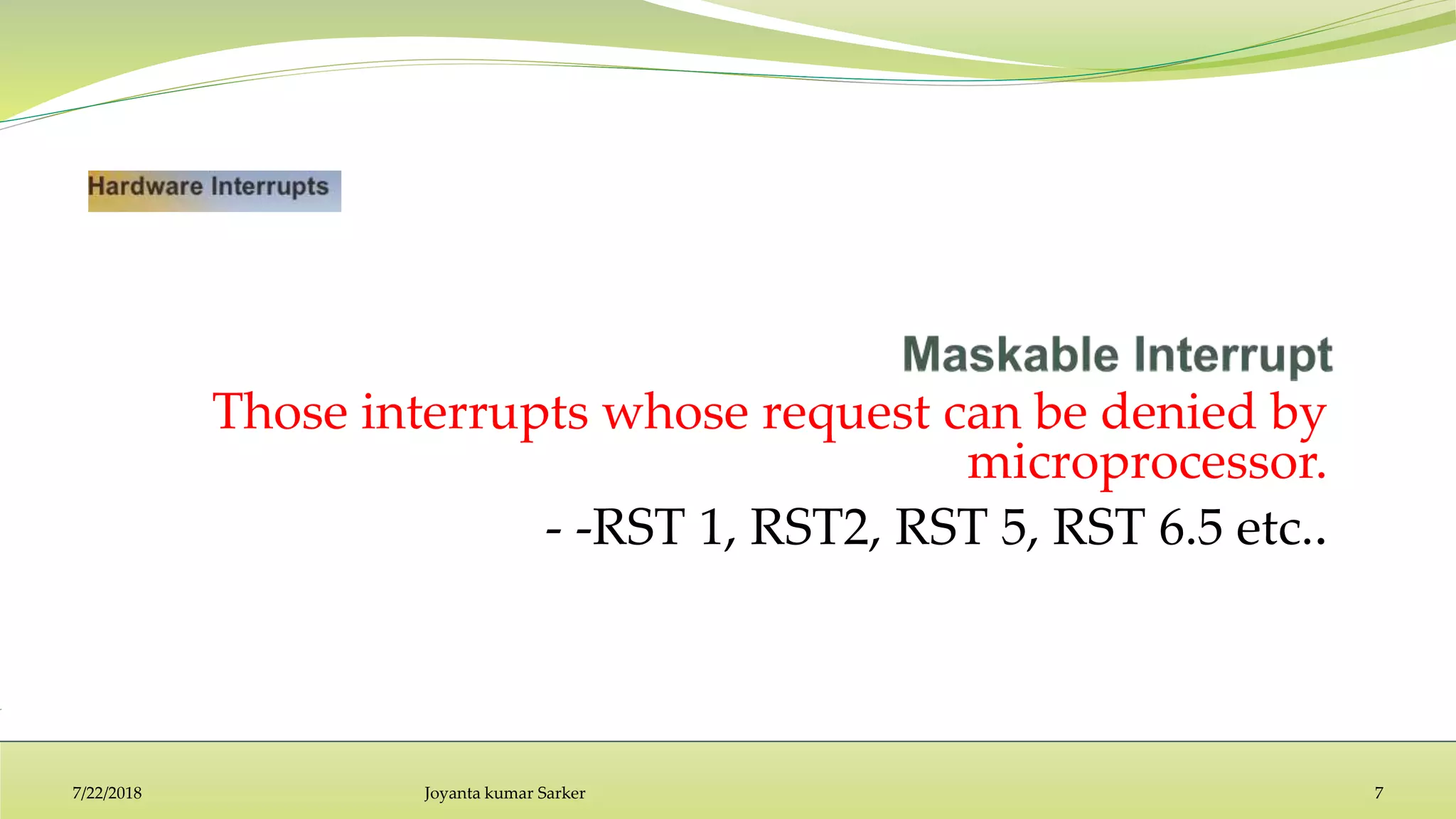 Hardware Interrupts

Maskable Interrupt

Those interrupts whose request can be denied by microprocessor.

- -RST 1, RST2, RST 5, RST 6.5 etc..

7/22/2018

Joyanta kumar Sarker

7